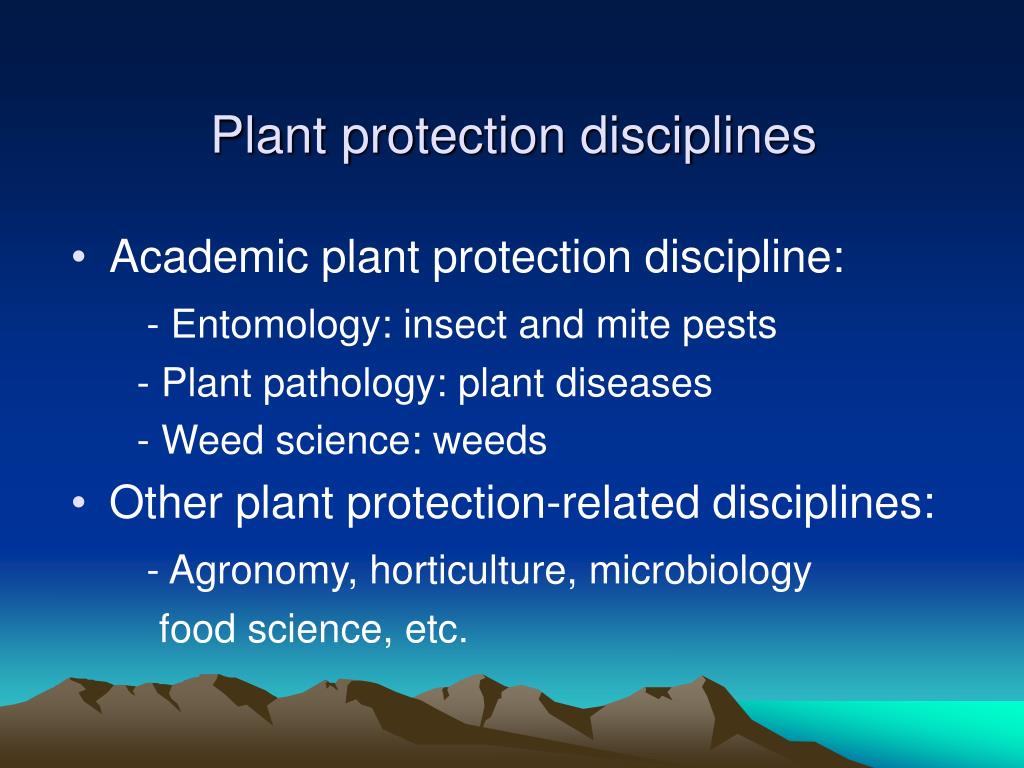 Plant protection disciplines

• Academic plant protection discipline:

- Entomology: insect and mite pests
- Plant pathology: plant diseases
- Weed science: weeds

• Other plant protection-related disciplines:

- Agronomy, horticulture, microbiology food science, etc.